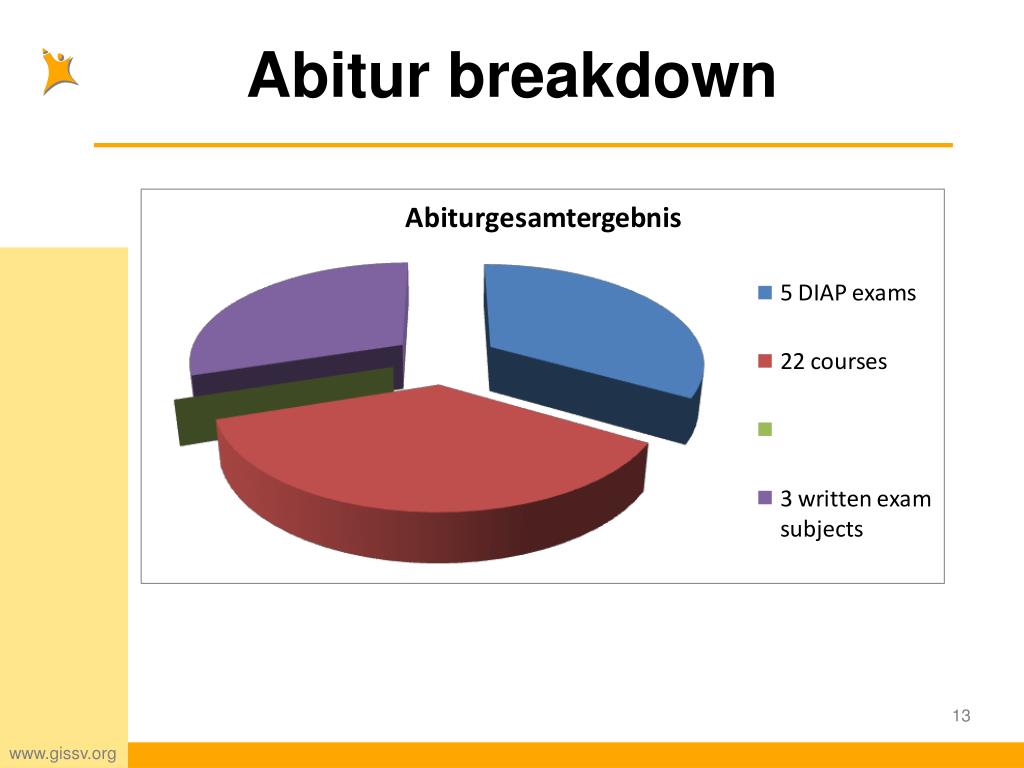 Abitur breakdown

Abiturgesamtergebnis

5 DIAP exams

22 courses

3 written exam subjects

13

www.gissv.org